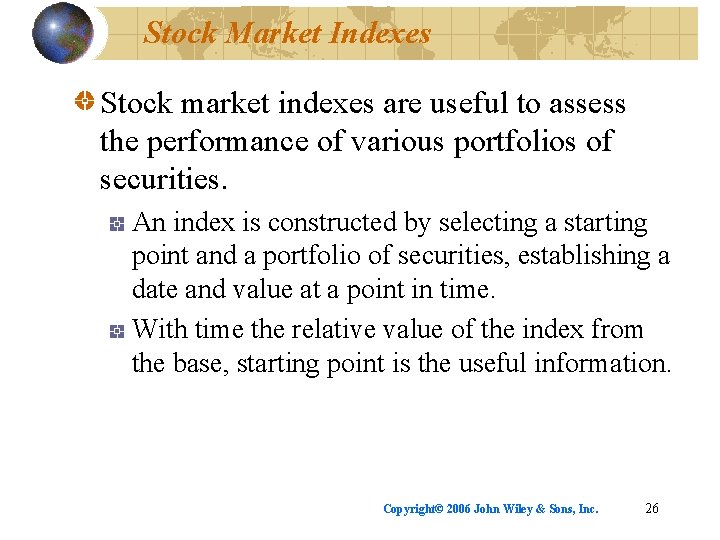 Stock Market Indexes

Stock market indexes are useful to assess the performance of various portfolios of securities.

An index is constructed by selecting a starting point and a portfolio of securities, establishing a date and value at a point in time.

With time the relative value of the index from the base, starting point is the useful information.

Copyright© 2006 John Wiley & Sons, Inc. 26